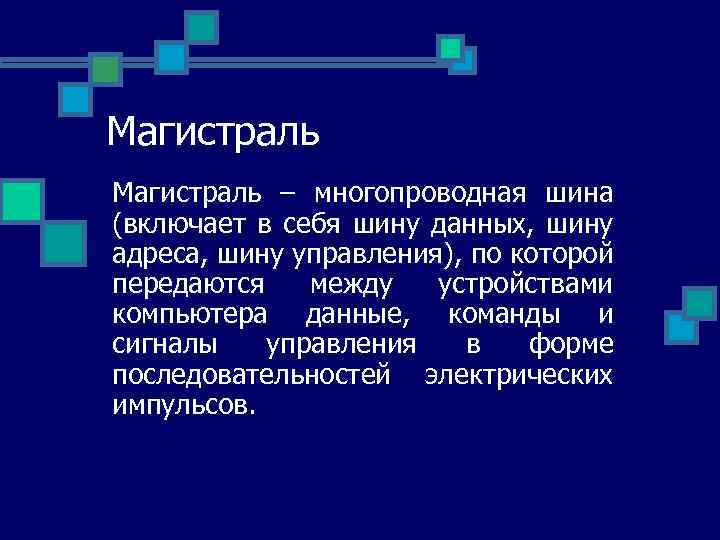 Магистраль

Магистраль – многопроводная шина (включает в себя шину данных, шину адреса, шину управления), по которой передаются между устройствами компьютера данные, команды и сигналы управления в форме последовательностей электрических импульсов.